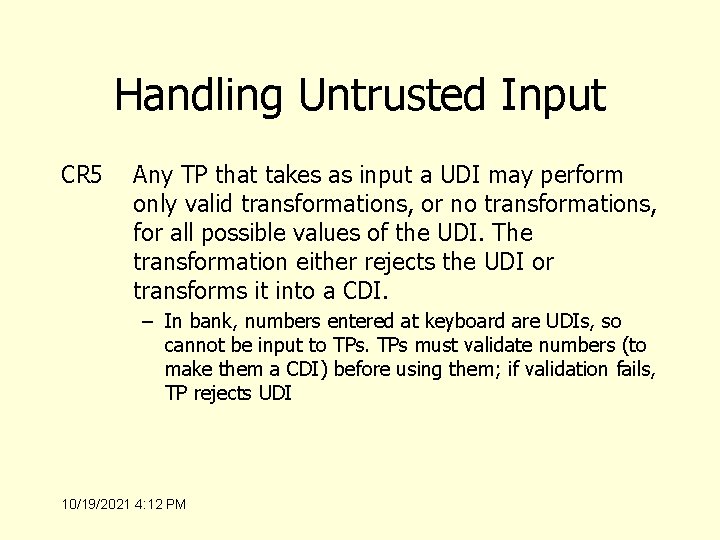 Handling Untrusted Input

CR5 Any TP that takes as input a UDI may perform only valid transformations, or no transformations, for all possible values of the UDI. The transformation either rejects the UDI or transforms it into a CDI.

– In bank, numbers entered at keyboard are UDIs, so cannot be input to TPs. TPs must validate numbers (to make them a CDI) before using them; if validation fails, TP rejects UDI

10/19/2021 4:12 PM